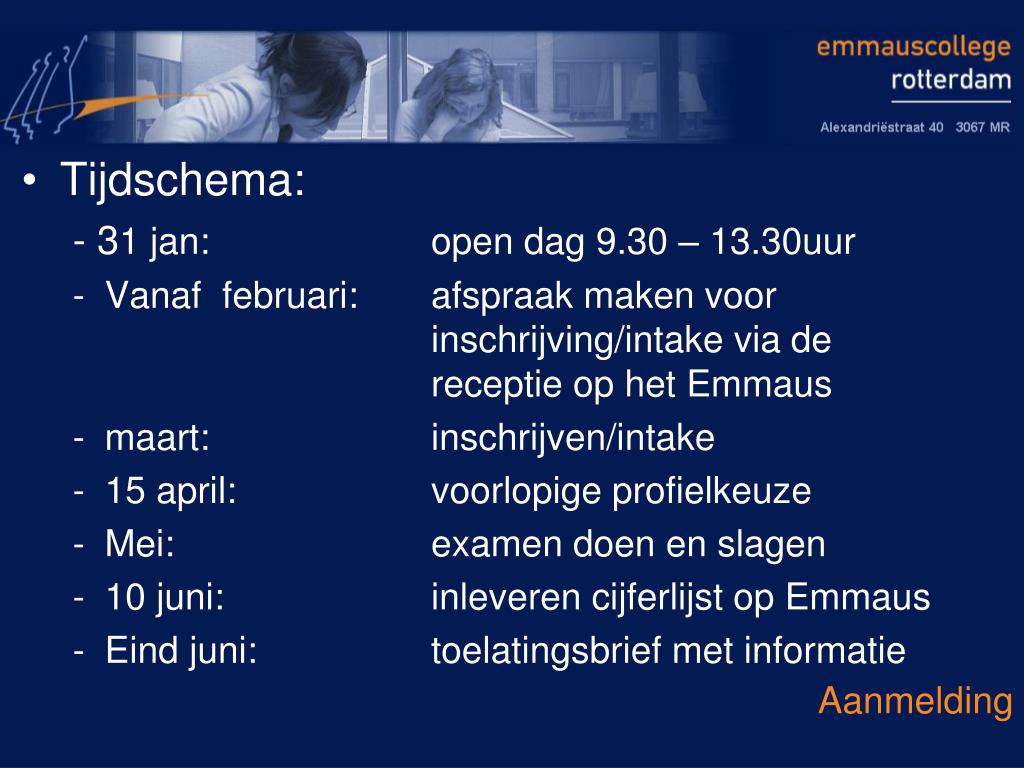 emmauscollege
rotterdam
Alexandriëstraat 40 3067 MR

• Tijdschema:
- 31 jan: open dag 9.30 – 13.30uur
- Vanaf februari: afspraak maken voor inschrijving/intake via de receptie op het Emmaus
- maart: inschrijven/intake
- 15 april: voorlopige profielkeuze
- Mei: examen doen en slagen
- 10 juni: inleveren cijferlijst op Emmaus
- Eind juni: toelatingsbrief met informatie

Aanmelding